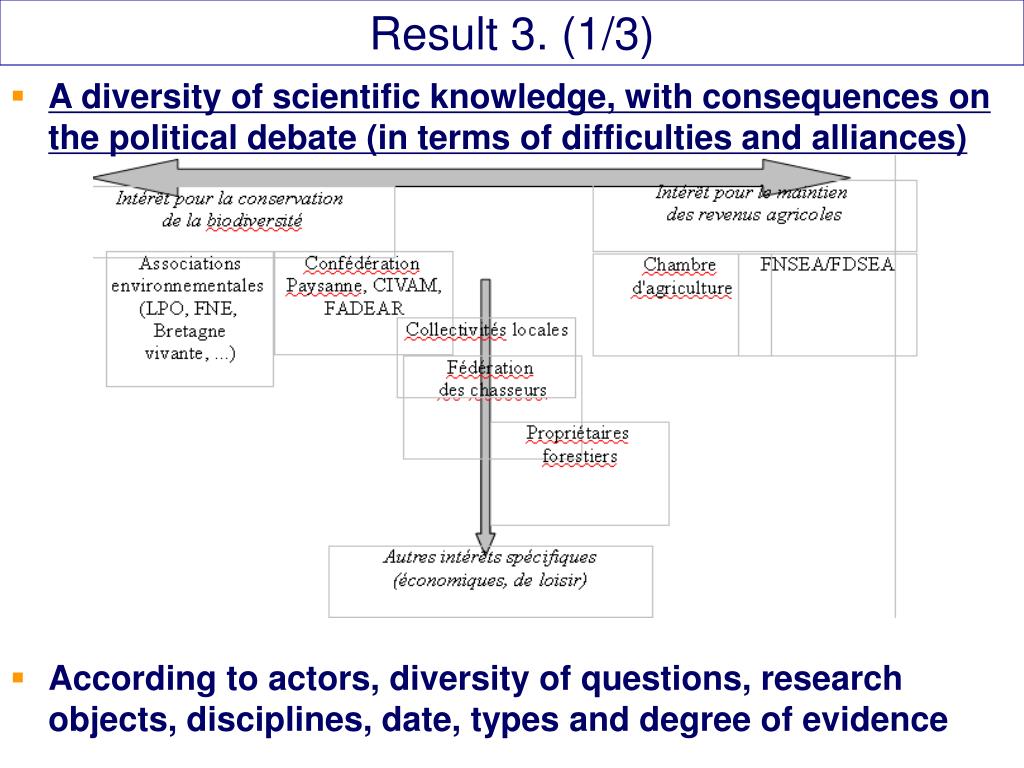 Result 3. (1/3)

A diversity of scientific knowledge, with consequences on the political debate (in terms of difficulties and alliances)

Intérêt pour la conservation de la biodiversité

Intérêt pour le maintien des revenus agricoles

Associations environnementales (LPO, FNE, Bretagne vivante, ...)

Confédération Paysanne, CIVAM, FADEAR

Chambre d'agriculture

FNSEA/FDSEA

Collectivités locales

Fédération des chasseurs

Propriétaires forestiers

Autres intérêts spécifiques (économiques, de loisir)

According to actors, diversity of questions, research objects, disciplines, date, types and degree of evidence